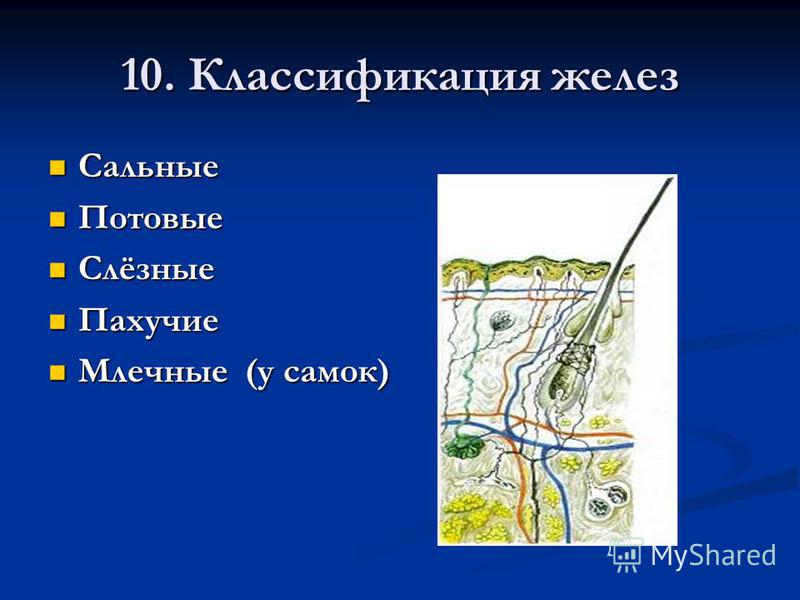 10. Классификация желез

- Сальные
- Потовые
- Слёзные
- Пахучие
- Млечные (у самок)

MyShared